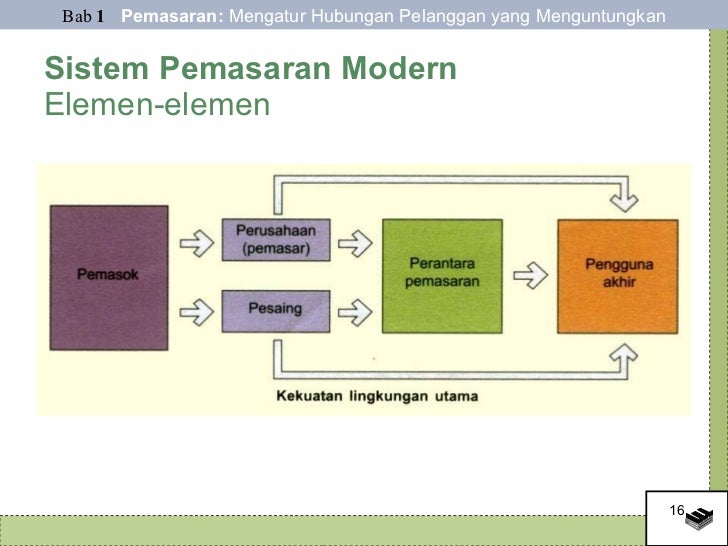 Bab 1 Pemasaran: Mengatur Hubungan Pelanggan yang Menguntungkan

Sistem Pemasaran Modern
Elemen-elemen

Pemasok

Perusahaan (pemasar)

Pesaing

Perantara pemasaran

Pengguna akhir

Kekuatan lingkungan utama

16